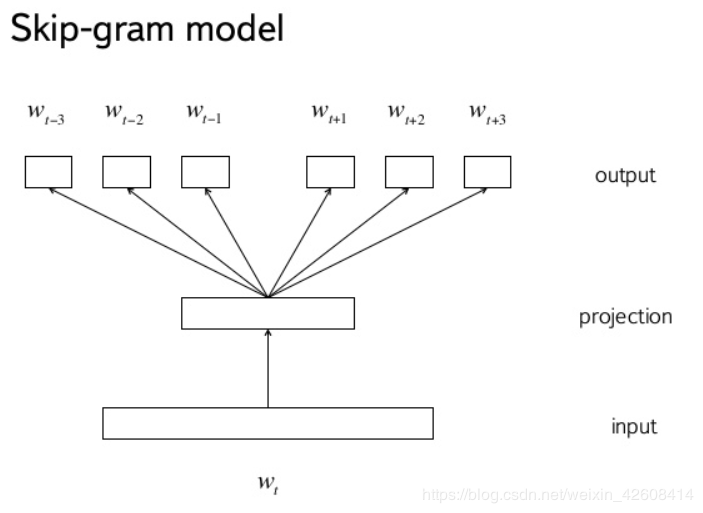 Skip-gram model

$w_{t-3}$ $w_{t-2}$ $w_{t-1}$ $w_{t+1}$ $w_{t+2}$ $w_{t+3}$

output

projection

input

$w_t$

https://blog.csdn.net/weixin_42608414